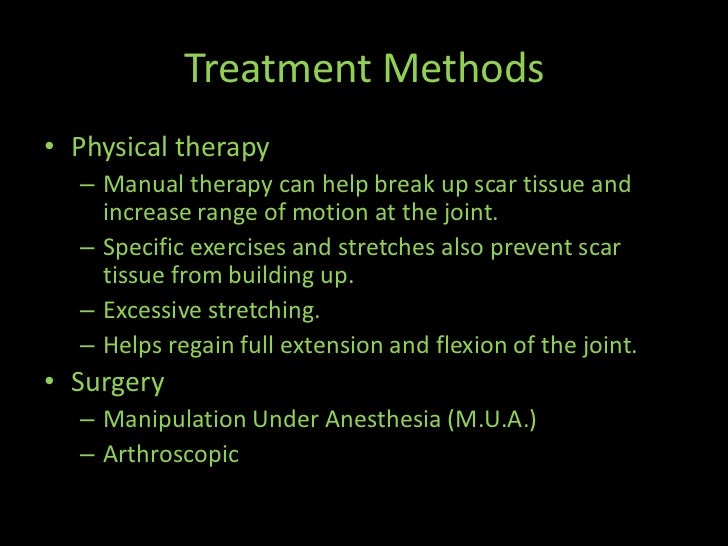 Treatment Methods

• Physical therapy
– Manual therapy can help break up scar tissue and increase range of motion at the joint.
– Specific exercises and stretches also prevent scar tissue from building up.
– Excessive stretching.
– Helps regain full extension and flexion of the joint.
• Surgery
– Manipulation Under Anesthesia (M.U.A.)
– Arthroscopic